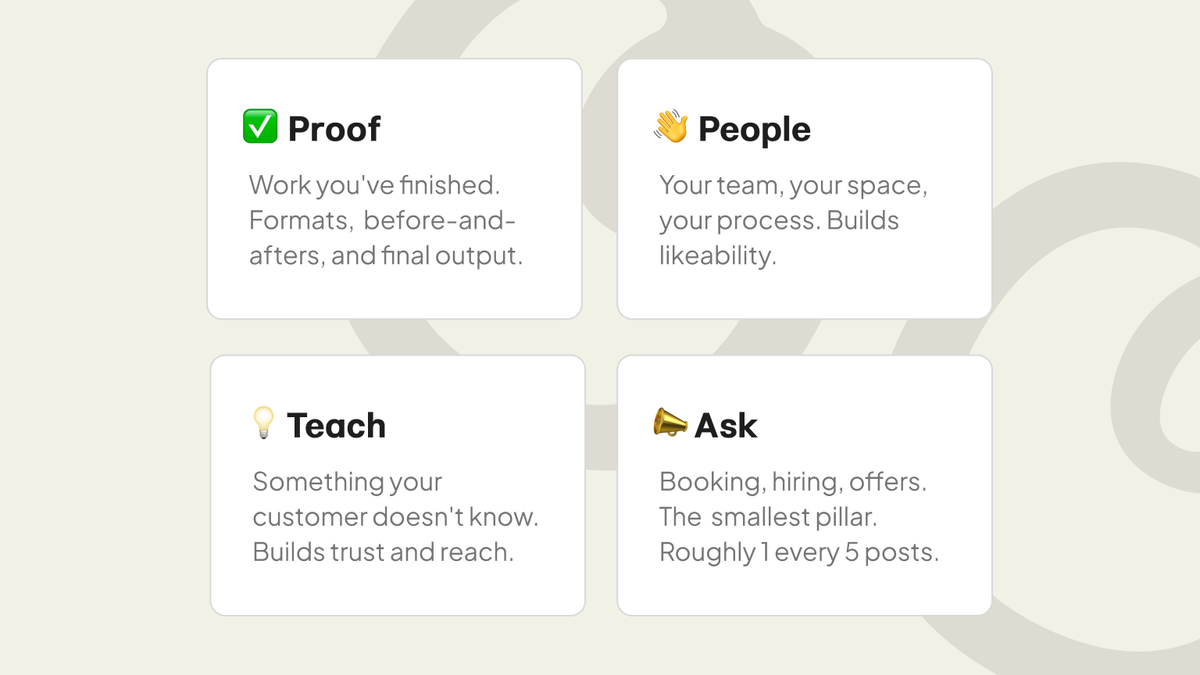 ✅ Proof

Work you've finished. Formats, before-and-afters, and final output.

👋 People

Your team, your space, your process. Builds likeability.

💡 Teach

Something your customer doesn't know. Builds trust and reach.

📣 Ask

Booking, hiring, offers. The smallest pillar. Roughly 1 every 5 posts.